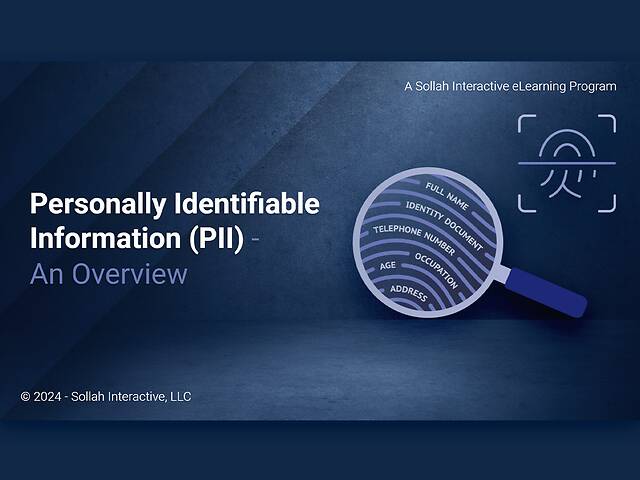 A Sollah Interactive eLearning Program

Personally Identifiable Information (PII) - An Overview

FULL NAME
IDENTITY DOCUMENT
TELEPHONE NUMBER
OCCUPATION
AGE
ADDRESS

© 2024 - Sollah Interactive, LLC